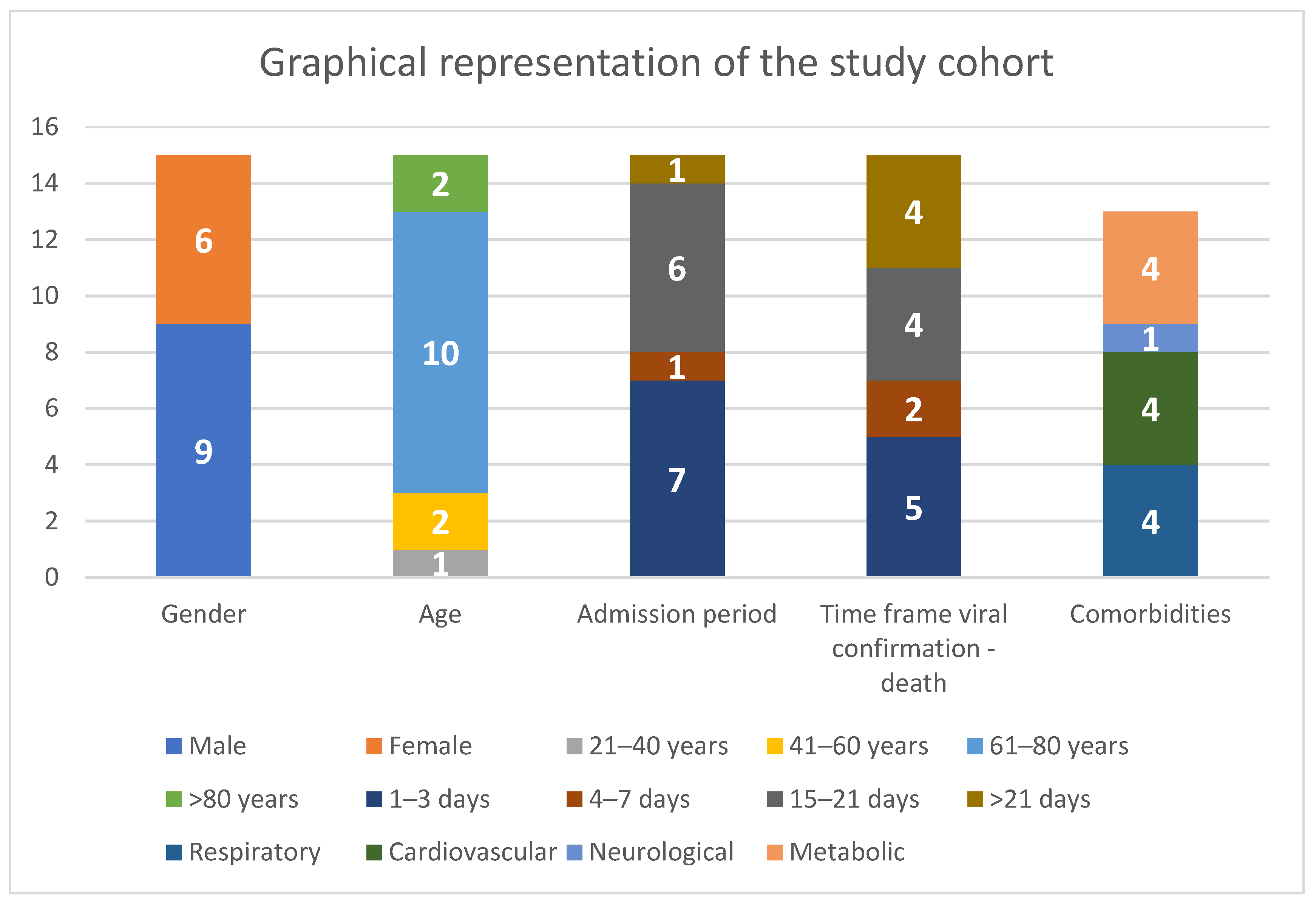 Graphical representation of the study cohort

16
14
12
10
8
6
4
2
0

6
9
2
10
2
1
1
6
1
7
4
4
2
5
4
1
4
4

Gender
Age
Admission period
Time frame viral confirmation - death
Comorbidities

Male
Female
21–40 years
41–60 years
61–80 years
>80 years
1–3 days
4–7 days
15–21 days
>21 days
Respiratory
Cardiovascular
Neurological
Metabolic